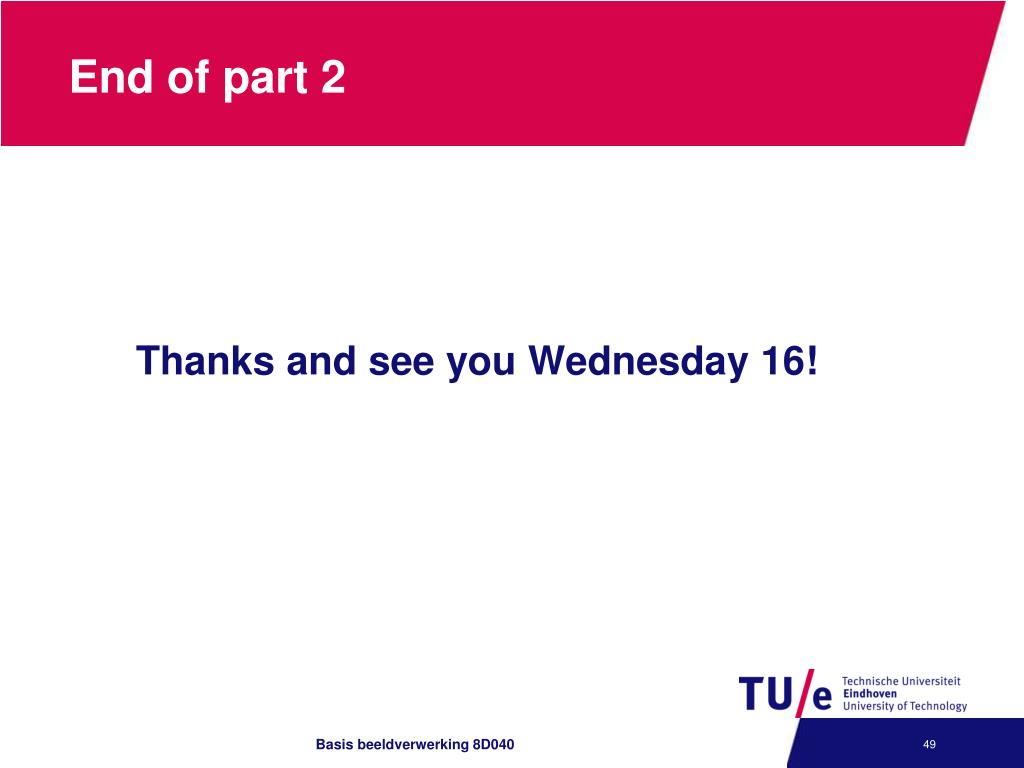 End of part 2

Thanks and see you Wednesday 16!

TU/e Technische Universiteit Eindhoven University of Technology

Basis beeldverwerking 8D040

49